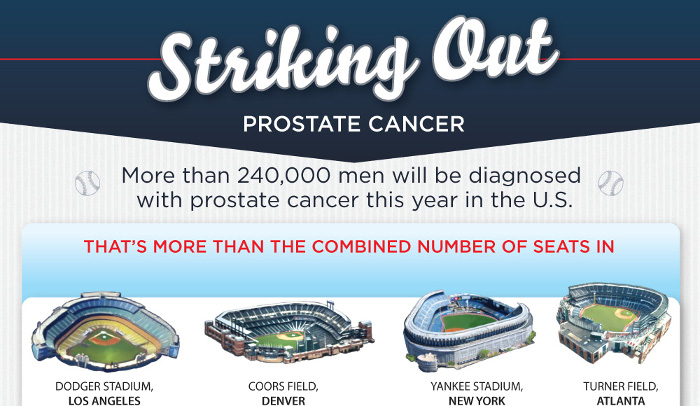 Striking Out

PROSTATE CANCER

More than 240,000 men will be diagnosed with prostate cancer this year in the U.S.

THAT'S MORE THAN THE COMBINED NUMBER OF SEATS IN

DODGER STADIUM, LOS ANGELES

COORS FIELD, DENVER

YANKEE STADIUM, NEW YORK

TURNER FIELD, ATLANTA